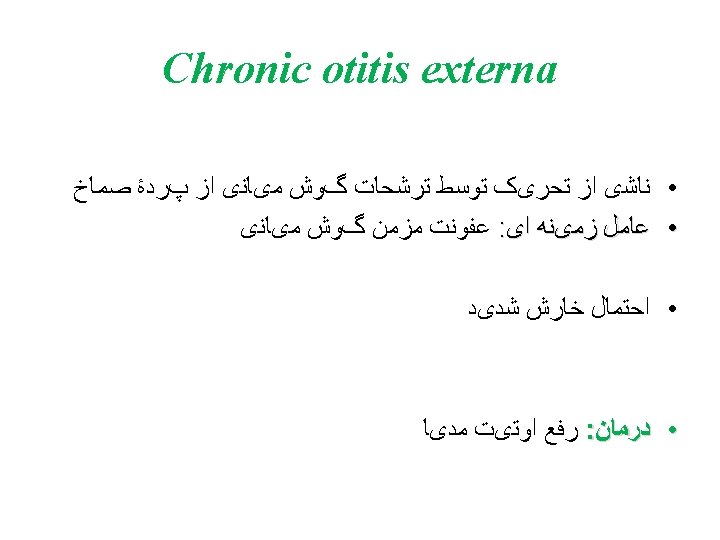 Chronic otitis externa

• ناشی از تحریک توسط ترشحات گوش میانی از پردهٔ صماخ
• عامل زمینه ای: عفونت مزمن گوش میانی

• احتمال خارش شدید

• درمان: رفع اوتیت مدیا